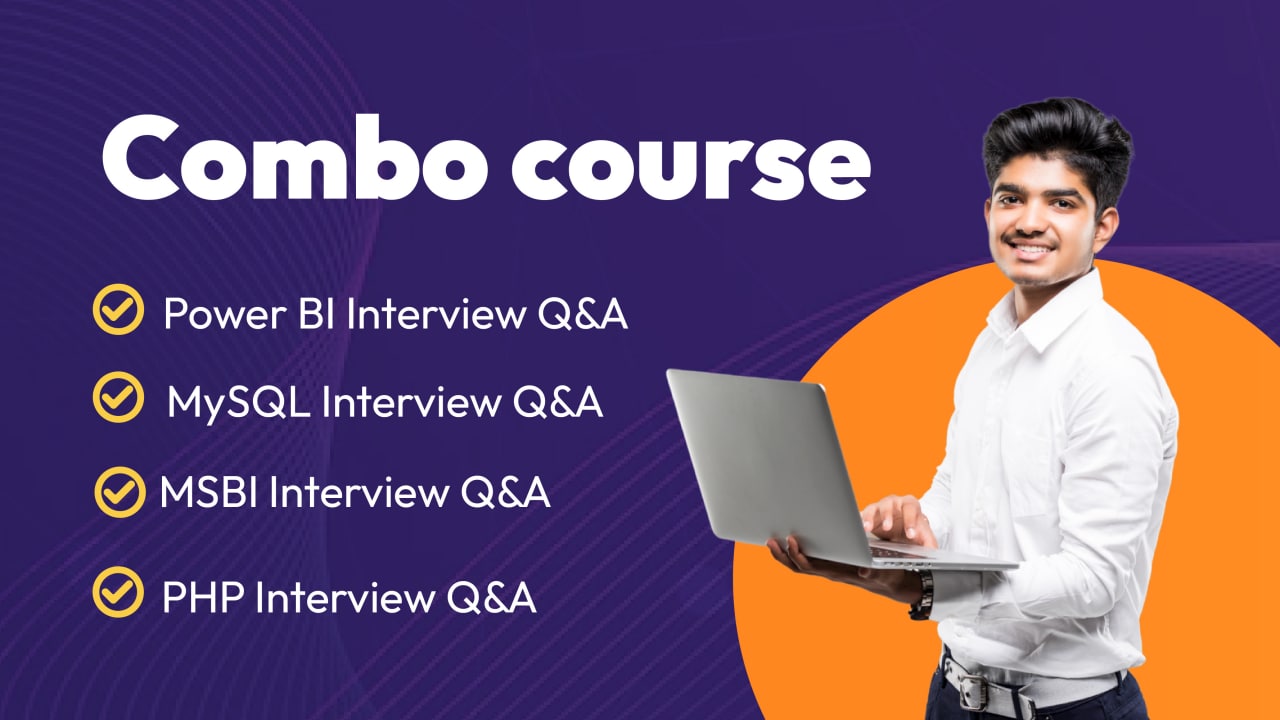 Combo course

Power BI Interview Q&A

MySQL Interview Q&A

MSBI Interview Q&A

PHP Interview Q&A